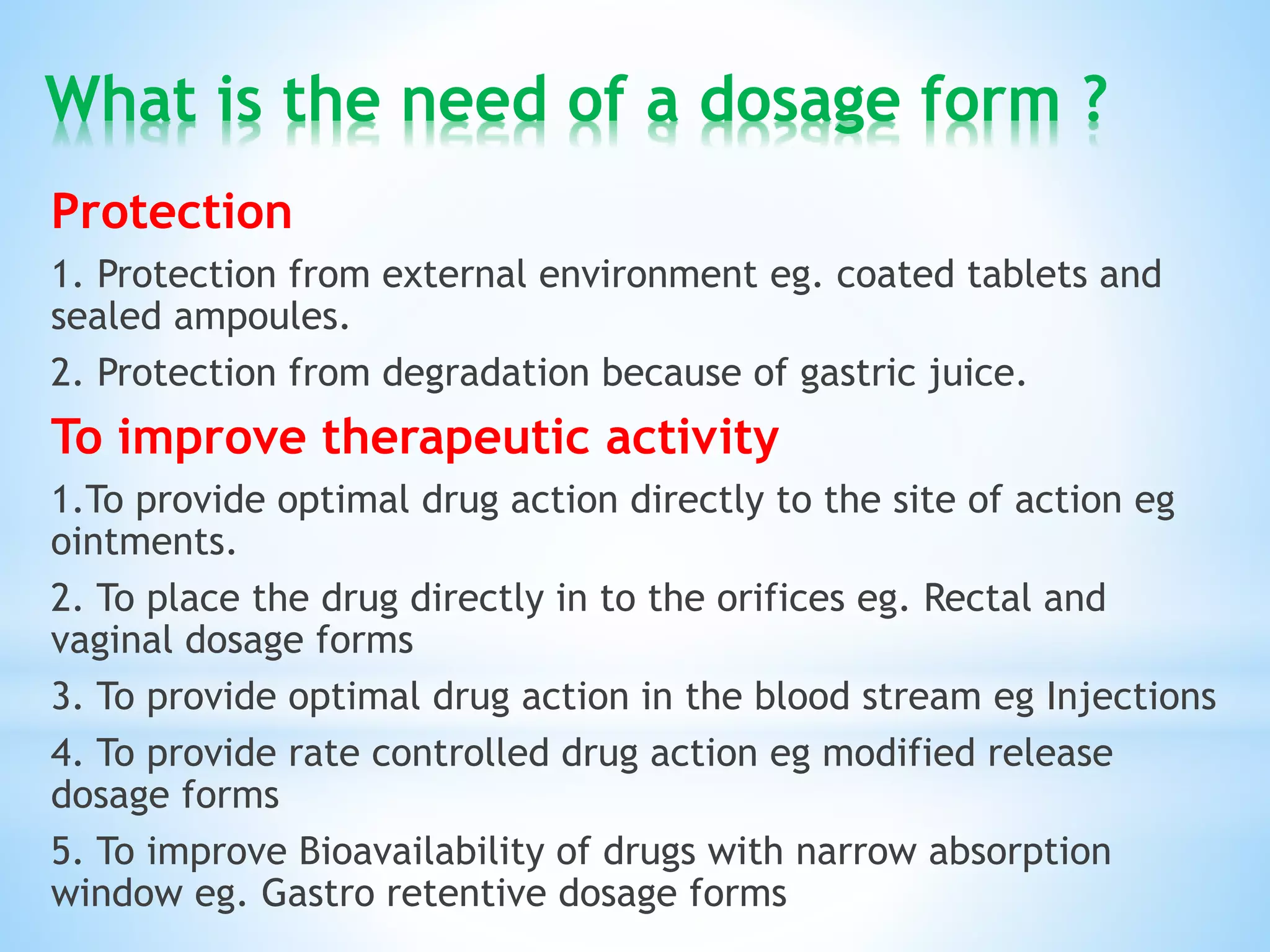 What is the need of a dosage form ?

Protection

1. Protection from external environment eg. coated tablets and sealed ampoules.

2. Protection from degradation because of gastric juice.

To improve therapeutic activity

1.To provide optimal drug action directly to the site of action eg ointments.

2. To place the drug directly in to the orifices eg. Rectal and vaginal dosage forms

3. To provide optimal drug action in the blood stream eg Injections

4. To provide rate controlled drug action eg modified release dosage forms

5. To improve Bioavailability of drugs with narrow absorption window eg. Gastro retentive dosage forms